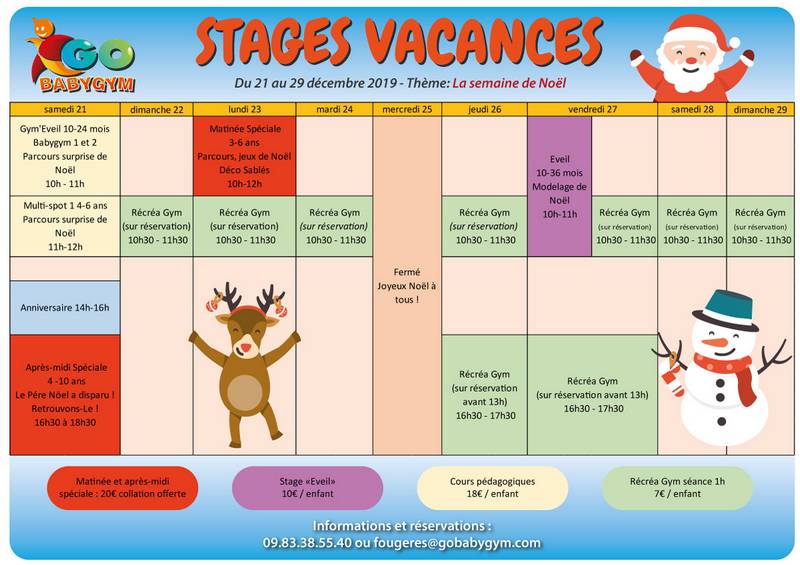 GO BABYGYM

STAGES VACANCES

Du 21 au 29 décembre 2019 - Thème: La semaine de Noël

| samedi 21 | dimanche 22 | lundi 23 | mardi 24 | mercredi 25 | jeudi 26 | vendredi 27 | | samedi 28 | dimanche 29 |
|---|---|---|---|---|---|---|---|---|---|
| Gym'Eveil 10-24 mois Babygym 1 et 2 Parcours surprise de Noël 10h - 11h | | Matinée Spéciale 3-6 ans Parcours, jeux de Noël Déco Sablés 10h-12h | | Fermé Joyeux Noël à tous ! | | Eveil 10-36 mois Modelage de Noël 10h-11h | | | |
| Multi-spot 1 4-6 ans Parcours surprise de Noël 11h-12h | Récréa Gym (sur réservation) 10h30 - 11h30 | Récréa Gym (sur réservation) 10h30 - 11h30 | Récréa Gym (sur réservation) 10h30 - 11h30 | | Récréa Gym (sur réservation) 10h30 - 11h30 | | Récréa Gym (sur réservation) 10h30 - 11h30 | Récréa Gym (sur réservation) 10h30 - 11h30 | Récréa Gym (sur réservation) 10h30 - 11h30 |
| Anniversaire 14h-16h | | | | | | | | | |
| Après-midi Spéciale 4 -10 ans Le Père Noël a disparu ! Retrouvons-Le ! 16h30 à 18h30 | | | | | Récréa Gym (sur réservation avant 13h) 16h30 - 17h30 | Récréa Gym (sur réservation avant 13h) 16h30 - 17h30 | | | |

Matinée et après-midi spéciale : 20€ collation offerte

Stage «Eveil» 10€ / enfant

Cours pédagogiques 18€ / enfant

Récréa Gym séance 1h 7€ / enfant

Informations et réservations :
09.83.38.55.40 ou fougeres@gobabygym.com